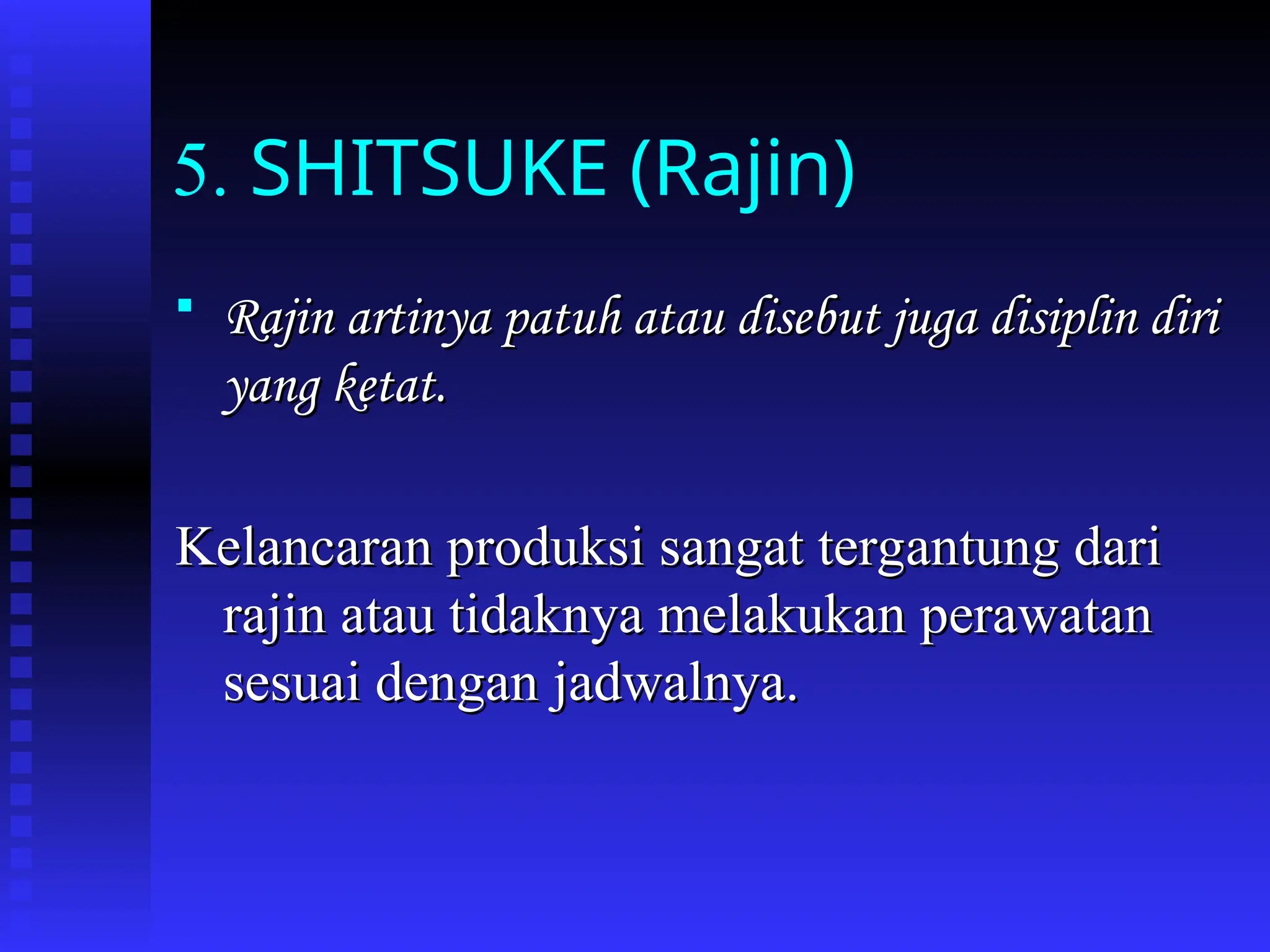 5. SHITSUKE (Rajin)

▪ Rajin artinya patuh atau disebut juga disiplin diri yang ketat.

Kelancaran produksi sangat tergantung dari rajin atau tidaknya melakukan perawatan sesuai dengan jadwalnya.